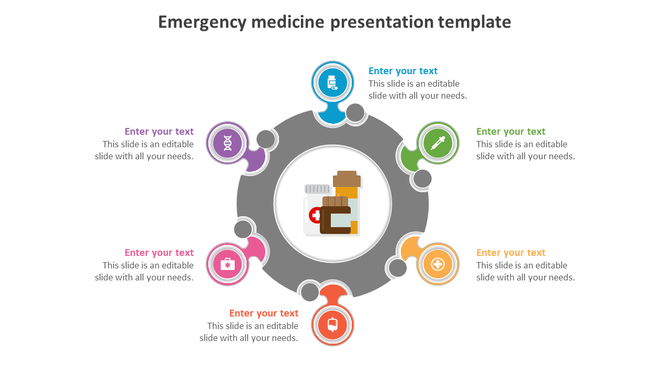 Emergency medicine presentation template

Enter your text
This slide is an editable slide with all your needs.

Enter your text
This slide is an editable slide with all your needs.

Enter your text
This slide is an editable slide with all your needs.

Enter your text
This slide is an editable slide with all your needs.

Enter your text
This slide is an editable slide with all your needs.

Enter your text
This slide is an editable slide with all your needs.